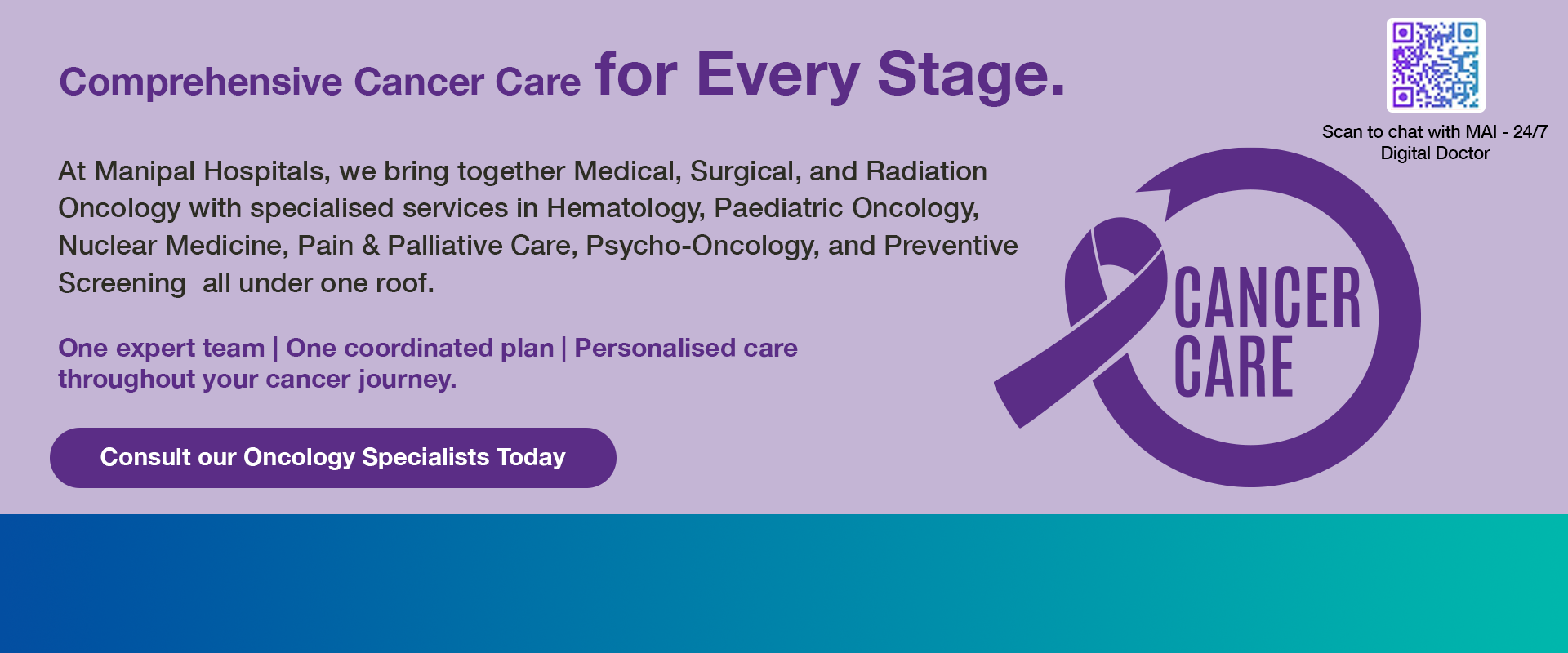 Comprehensive Cancer Care for Every Stage.

Scan to chat with MAI - 24/7 Digital Doctor

At Manipal Hospitals, we bring together Medical, Surgical, and Radiation Oncology with specialised services in Hematology, Paediatric Oncology, Nuclear Medicine, Pain & Palliative Care, Psycho-Oncology, and Preventive Screening  all under one roof.

One expert team | One coordinated plan | Personalised care throughout your cancer journey.

Consult our Oncology Specialists Today

CANCER CARE